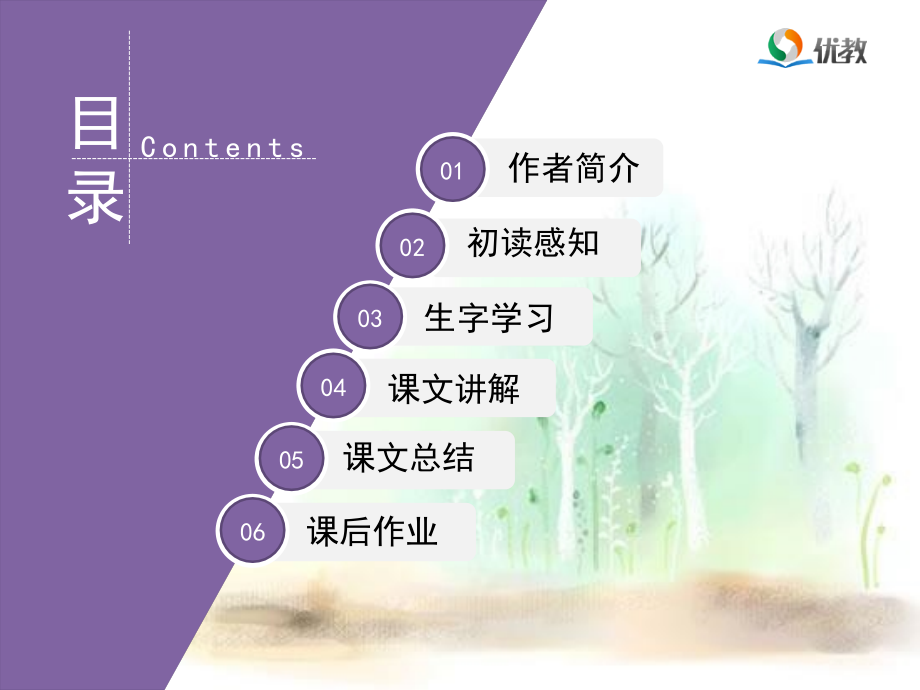 优教

目录

Contents

01 作者简介

02 初读感知

03 生字学习

04 课文讲解

05 课文总结

06 课后作业